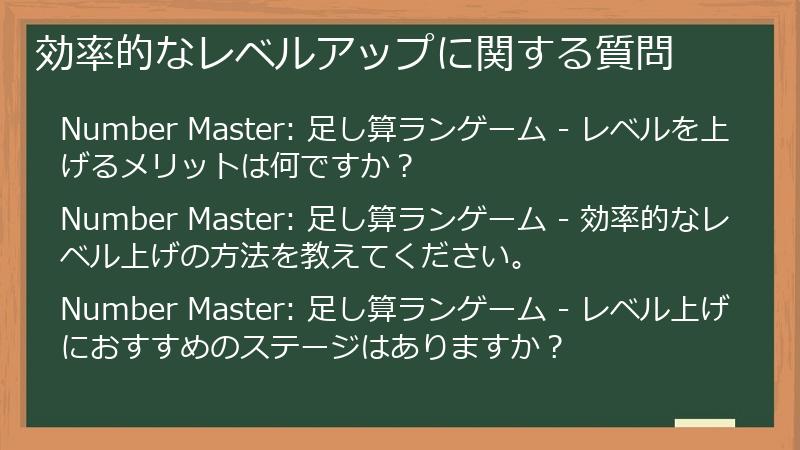 効率的なレベルアップに関する質問

Number Master: 足し算ランゲーム - レベルを上げるメリットは何ですか？

Number Master: 足し算ランゲーム - 効率的なレベル上げの方法を教えてください。

Number Master: 足し算ランゲーム - レベル上げにおすすめのステージはありますか？